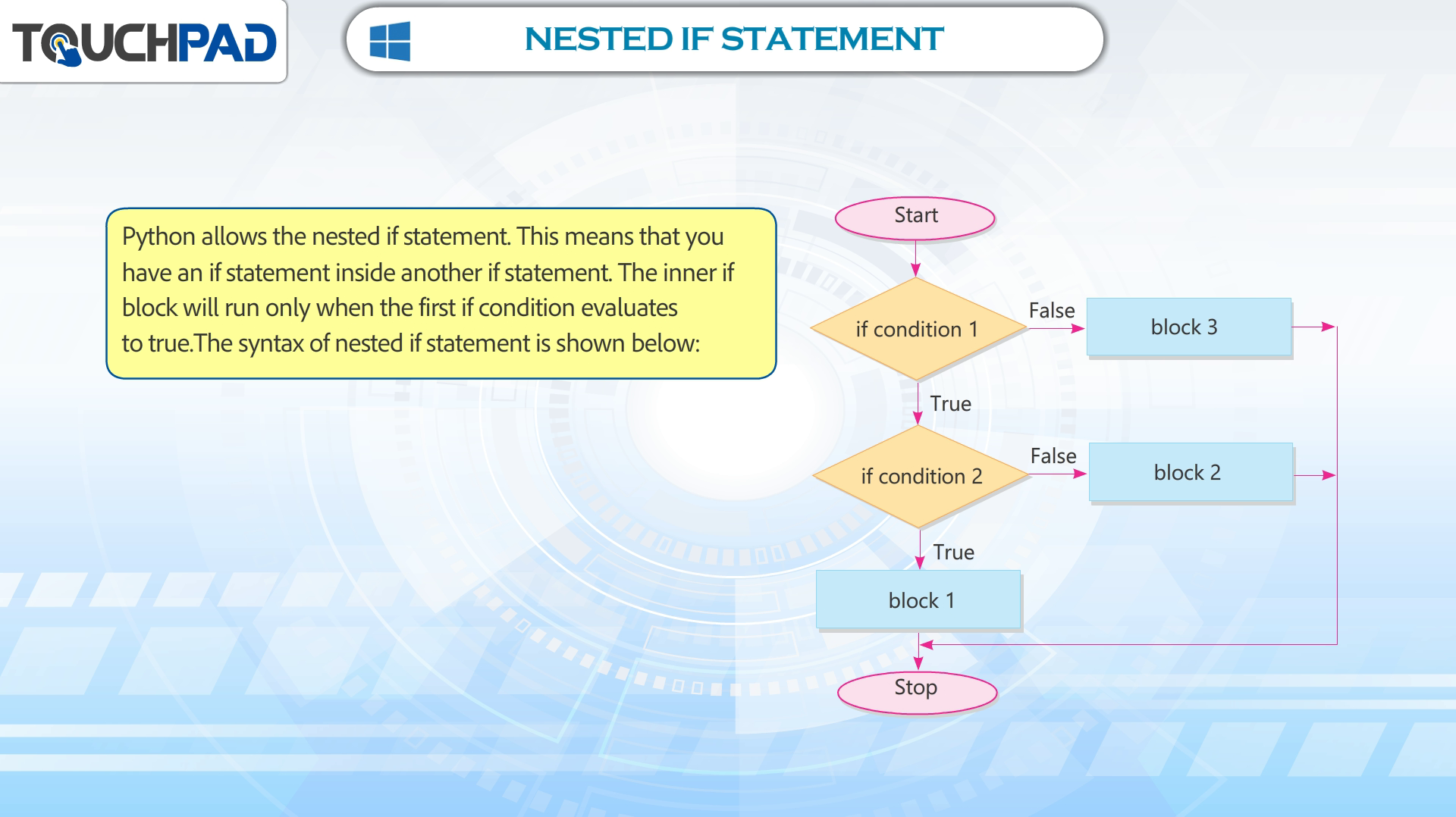 TOUCHPAD

NESTED IF STATEMENT

Python allows the nested if statement. This means that you have an if statement inside another if statement. The inner if block will run only when the first if condition evaluates to true.The syntax of nested if statement is shown below:

Start

if condition 1

False

block 3

True

if condition 2

False

block 2

True

block 1

Stop